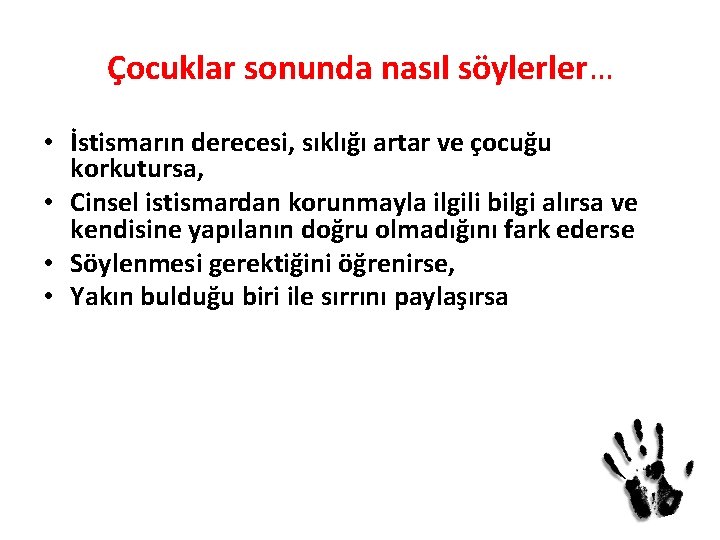 Çocuklar sonunda nasıl söylerler…

• İstismarın derecesi, sıklığı artar ve çocuğu korkutursa,
• Cinsel istismardan korunmayla ilgili bilgi alırsa ve kendisine yapılanın doğru olmadığını fark ederse
• Söylenmesi gerektiğini öğrenirse,
• Yakın bulduğu biri ile sırrını paylaşırsa